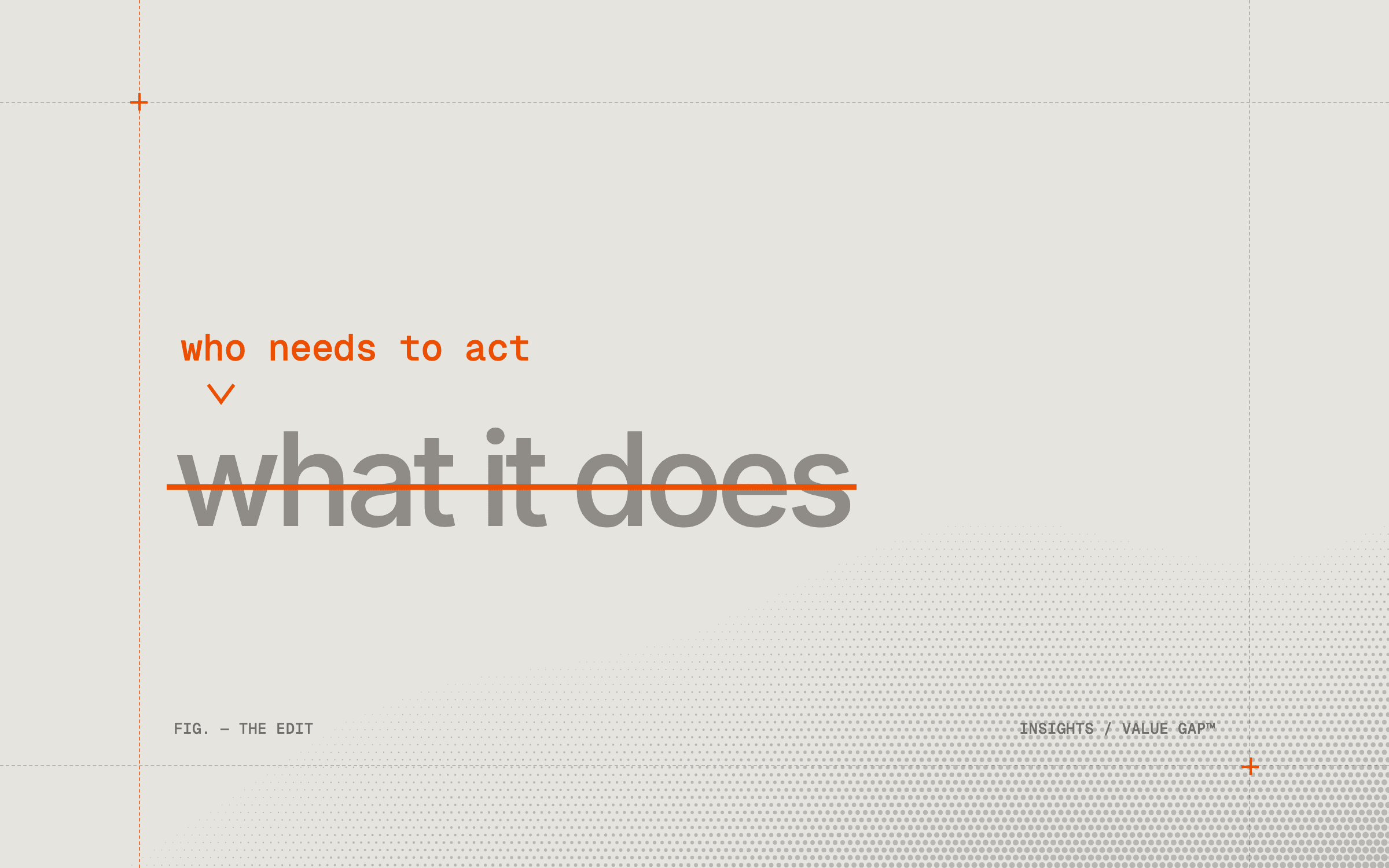 who needs to act

what it does

FIG. — THE EDIT

INSIGHTS / VALUE GAP™